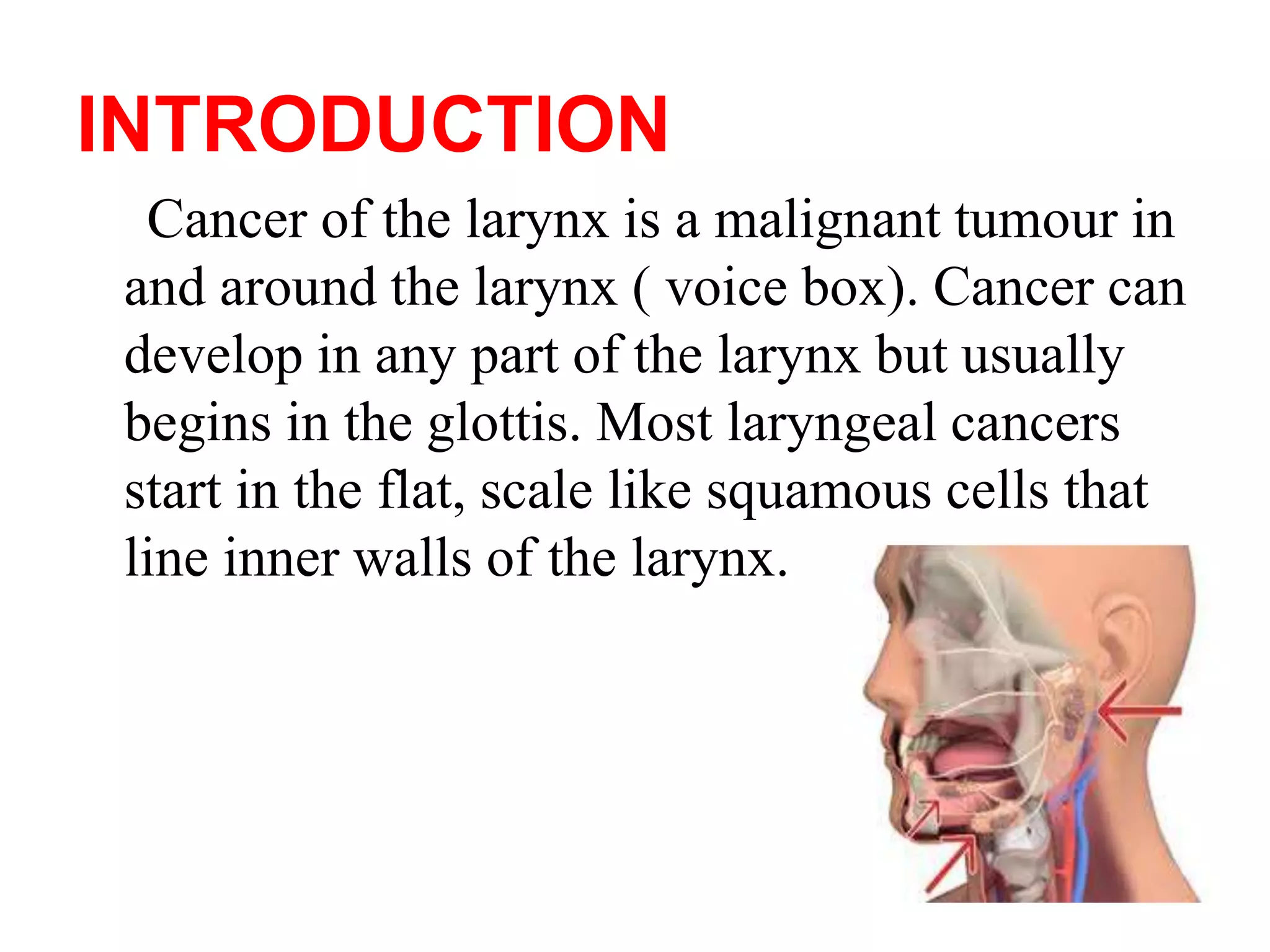 INTRODUCTION

Cancer of the larynx is a malignant tumour in and around the larynx ( voice box). Cancer can develop in any part of the larynx but usually begins in the glottis. Most laryngeal cancers start in the flat, scale like squamous cells that line inner walls of the larynx.